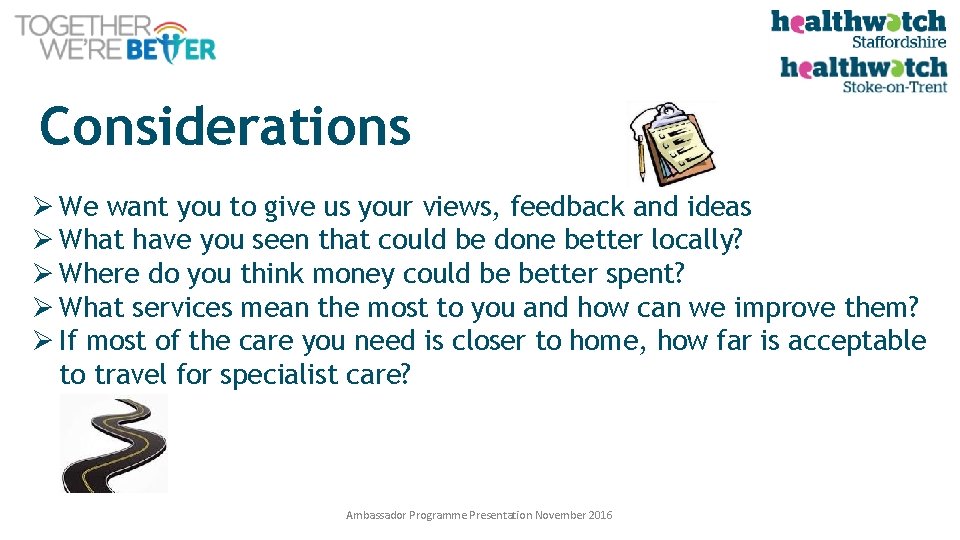 TOGETHER WE'RE BETTER

healthwatch Staffordshire

healthwatch Stoke-on-Trent

Considerations

➢ We want you to give us your views, feedback and ideas
➢ What have you seen that could be done better locally?
➢ Where do you think money could be better spent?
➢ What services mean the most to you and how can we improve them?
➢ If most of the care you need is closer to home, how far is acceptable to travel for specialist care?

Ambassador Programme Presentation November 2016